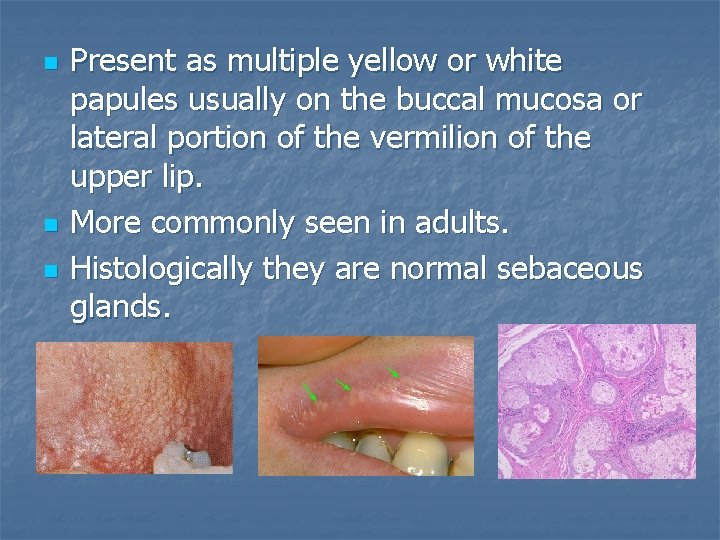 Present as multiple yellow or white papules usually on the buccal mucosa or lateral portion of the vermilion of the upper lip.

More commonly seen in adults.

Histologically they are normal sebaceous glands.